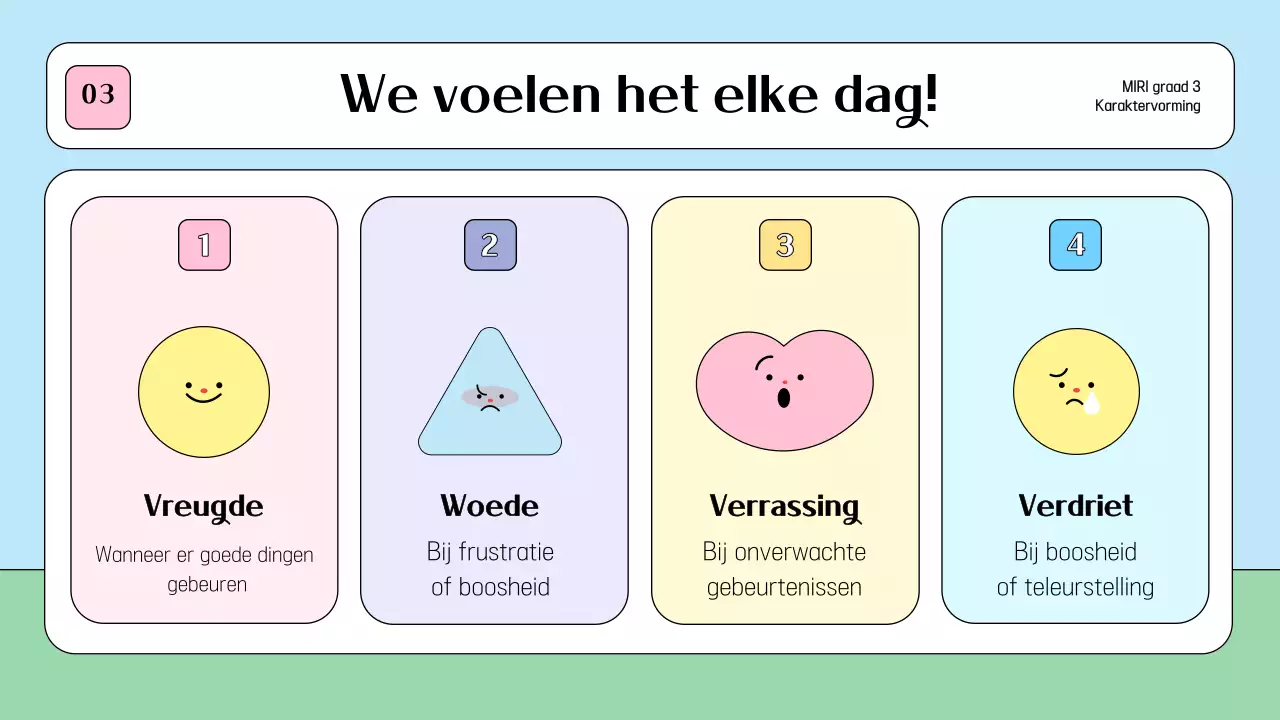 03

We voelen het elke dag!

MIRI graad 3
Karaktervorming

1

Vreugde

Wanneer er goede dingen gebeuren

2

Woede

Bij frustratie of boosheid

3

Verrassing

Bij onverwachte gebeurtenissen

4

Verdriet

Bij boosheid of teleurstelling